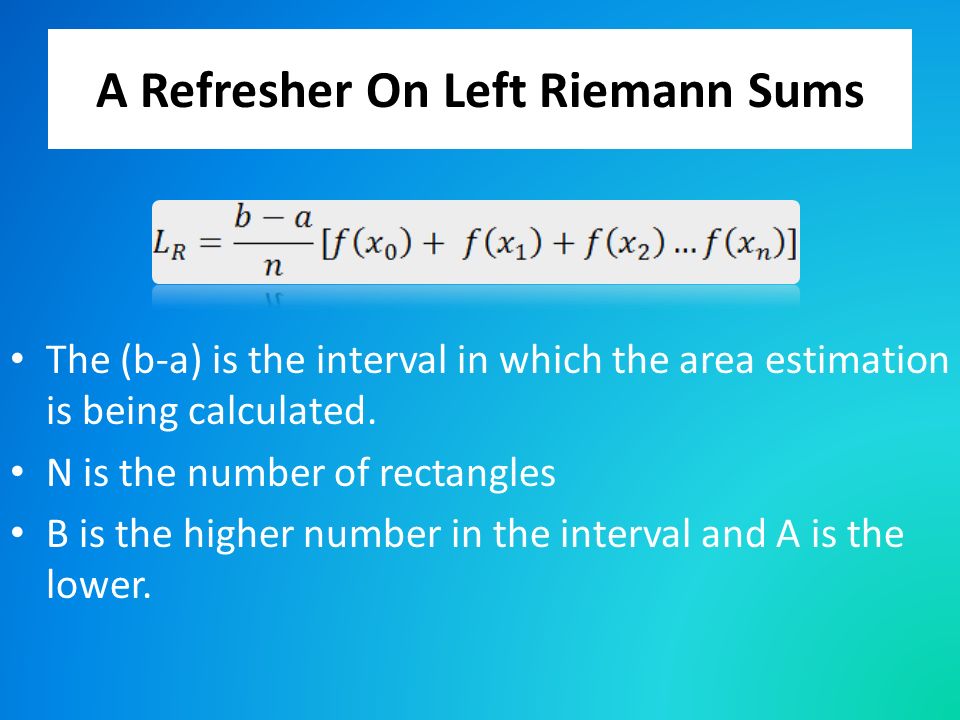 A Refresher On Left Riemann Sums

$L_R = \frac{b-a}{n}[f(x_0) + f(x_1) + f(x_2) \ldots f(x_n)]$

• The (b-a) is the interval in which the area estimation is being calculated.

• N is the number of rectangles

• B is the higher number in the interval and A is the lower.